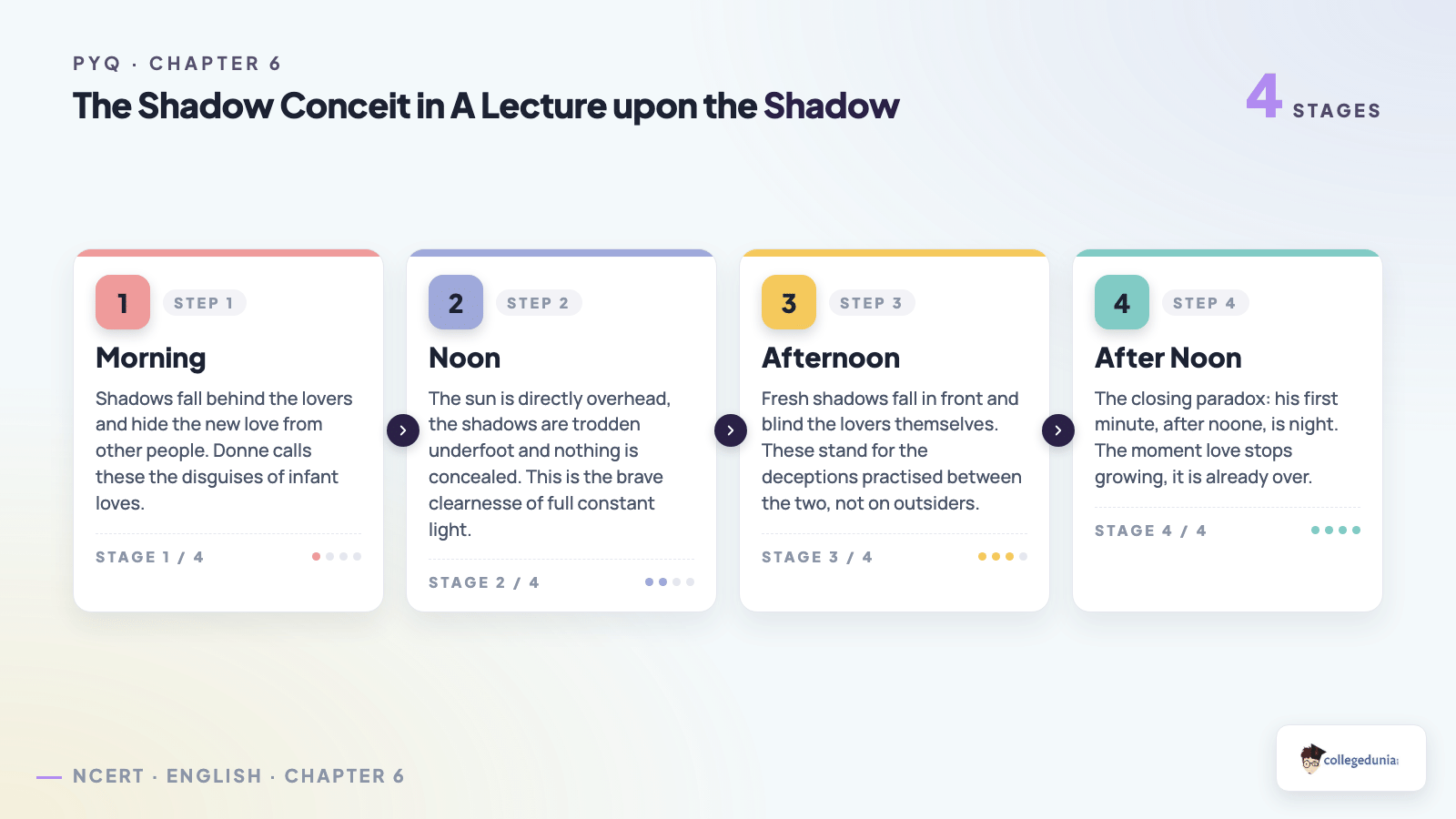 PYQ · CHAPTER 6

The Shadow Conceit in A Lecture upon the Shadow

4 STAGES

1 STEP 1

Morning

Shadows fall behind the lovers and hide the new love from other people. Donne calls these the disguises of infant loves.

STAGE 1 / 4

2 STEP 2

Noon

The sun is directly overhead, the shadows are trodden underfoot and nothing is concealed. This is the brave clearnesse of full constant light.

STAGE 2 / 4

3 STEP 3

Afternoon

Fresh shadows fall in front and blind the lovers themselves. These stand for the deceptions practised between the two, not on outsiders.

STAGE 3 / 4

4 STEP 4

After Noon

The closing paradox: his first minute, after noone, is night. The moment love stops growing, it is already over.

STAGE 4 / 4

NCERT · ENGLISH · CHAPTER 6

collegedunia